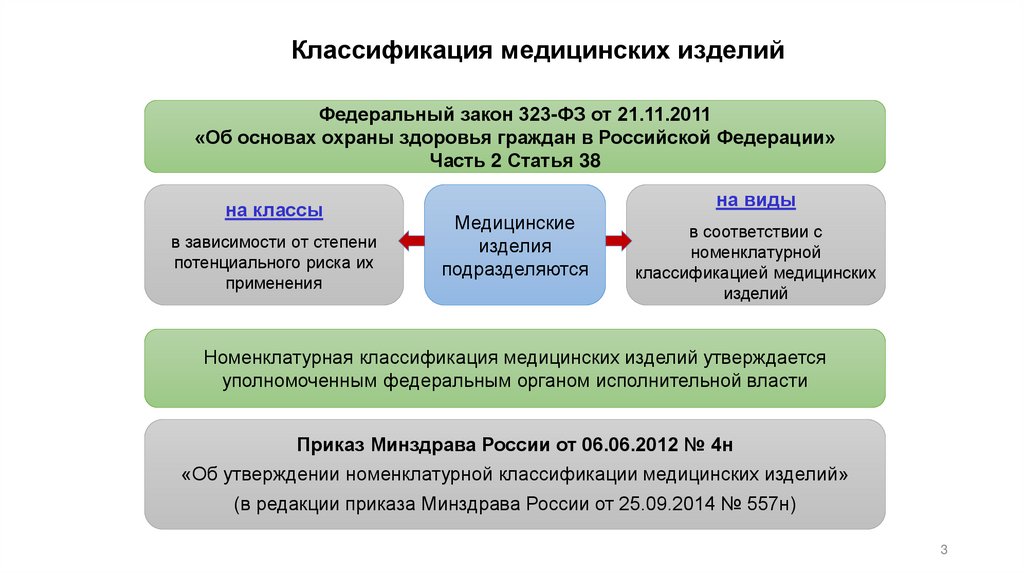 Классификация медицинских изделий

Федеральный закон 323-ФЗ от 21.11.2011
«Об основах охраны здоровья граждан в Российской Федерации»
Часть 2 Статья 38

на классы
в зависимости от степени потенциального риска их применения

Медицинские изделия подразделяются

на виды
в соответствии с номенклатурной классификацией медицинских изделий

Номенклатурная классификация медицинских изделий утверждается уполномоченным федеральным органом исполнительной власти

Приказ Минздрава России от 06.06.2012 № 4н
«Об утверждении номенклатурной классификации медицинских изделий»
(в редакции приказа Минздрава России от 25.09.2014 № 557н)

3